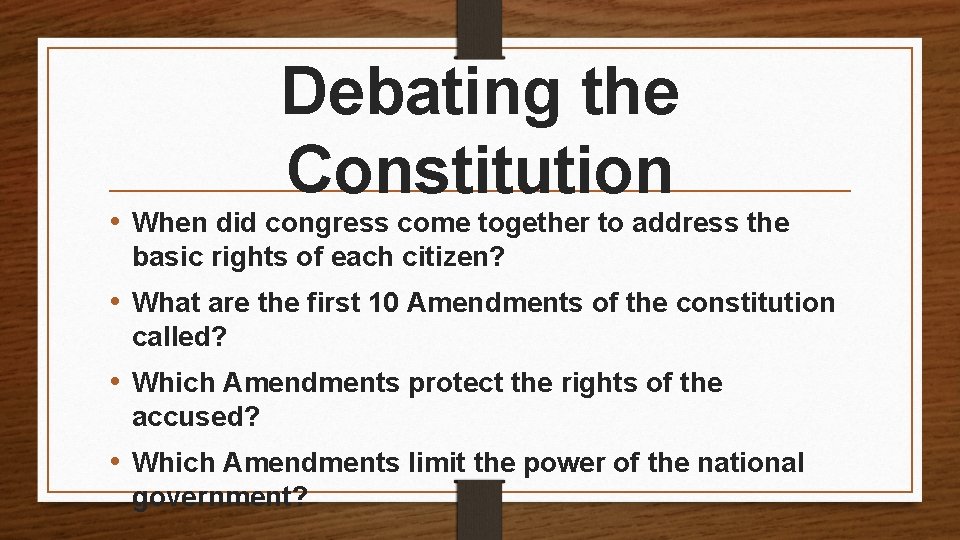 Debating the Constitution

• When did congress come together to address the basic rights of each citizen?

• What are the first 10 Amendments of the constitution called?

• Which Amendments protect the rights of the accused?

• Which Amendments limit the power of the national government?